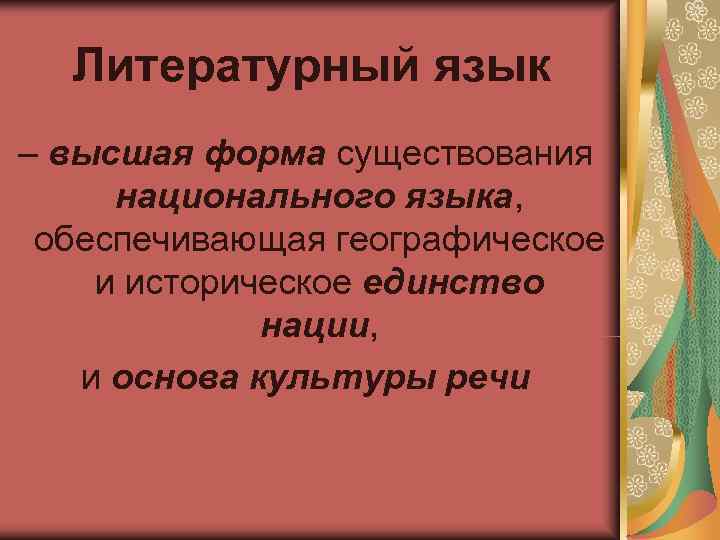 Литературный язык

– высшая форма существования национального языка, обеспечивающая географическое и историческое единство нации,

и основа культуры речи